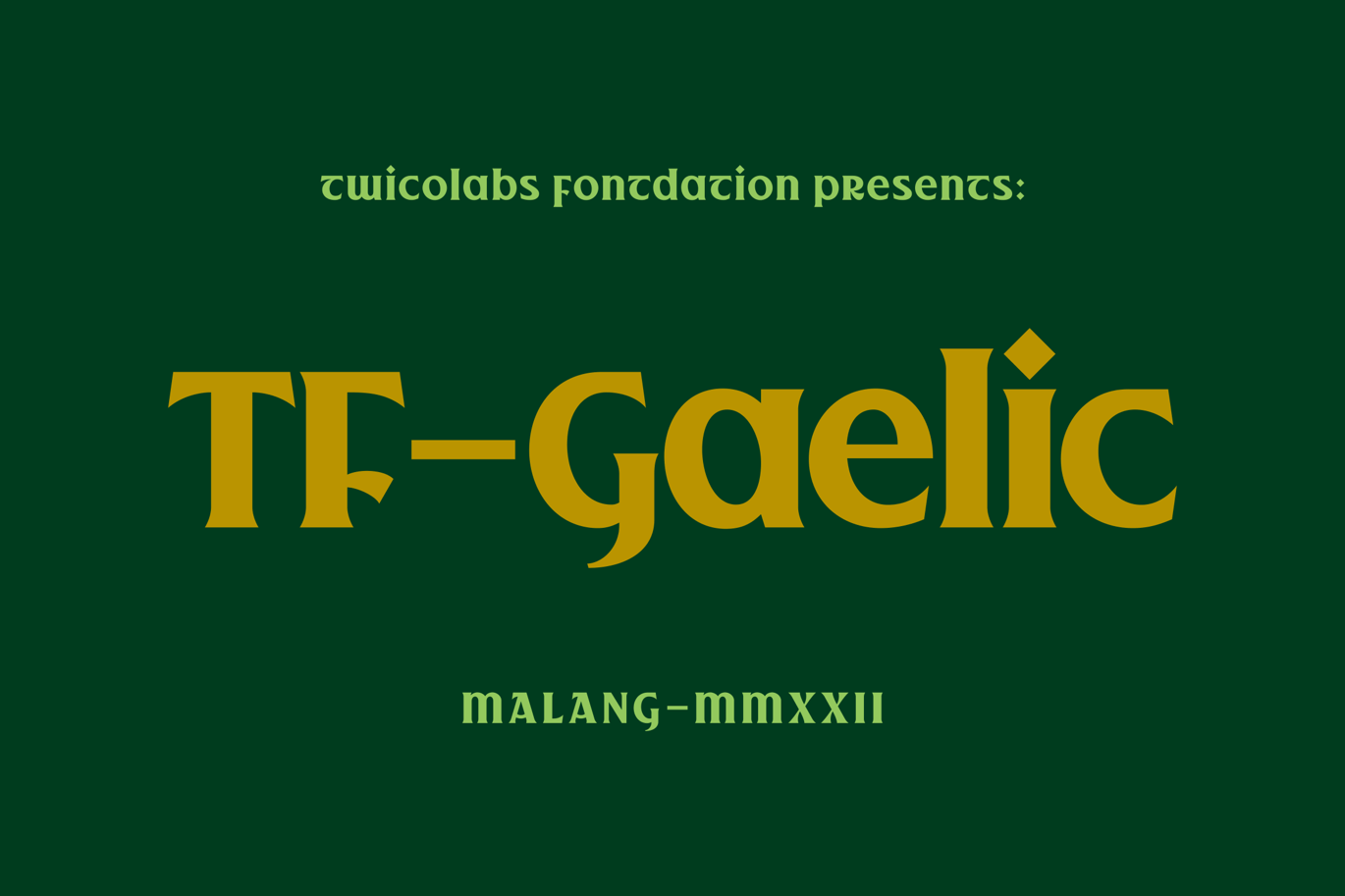 twicolabs fontdation presents:

TF-Gaelic

MALANG-MMXXII